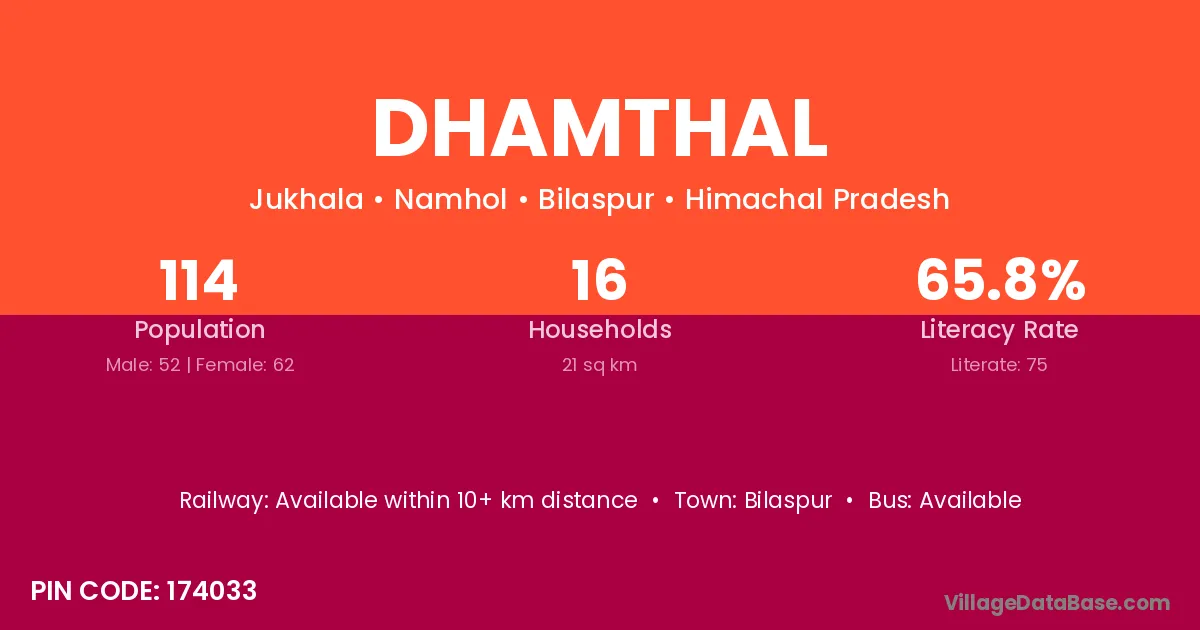 DHAMTHAL

Jukhala • Namhol • Bilaspur • Himachal Pradesh

114
Population
Male: 52 | Female: 62

16
Households
21 sq km

65.8%
Literacy Rate
Literate: 75

Railway: Available within 10+ km distance • Town: Bilaspur • Bus: Available

PIN CODE: 174033

VillageDataBase.com